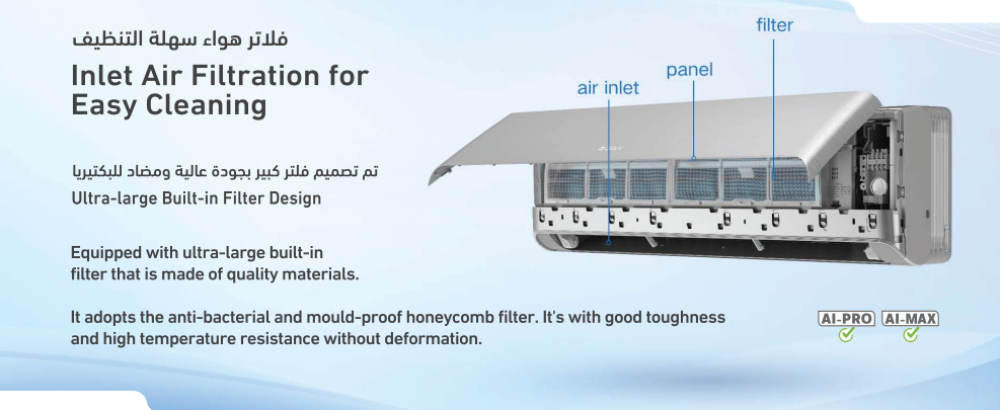 فلاتر هواء سهلة التنظيف

Inlet Air Filtration for Easy Cleaning

تم تصميم فلتر كبير بجودة عالية ومضاد للبكتيريا

Ultra-large Built-in Filter Design

Equipped with ultra-large built-in filter that is made of quality materials.

It adopts the anti-bacterial and mould-proof honeycomb filter. It's with good toughness and high temperature resistance without deformation.

air inlet

panel

filter

AI-PRO

AI-MAX